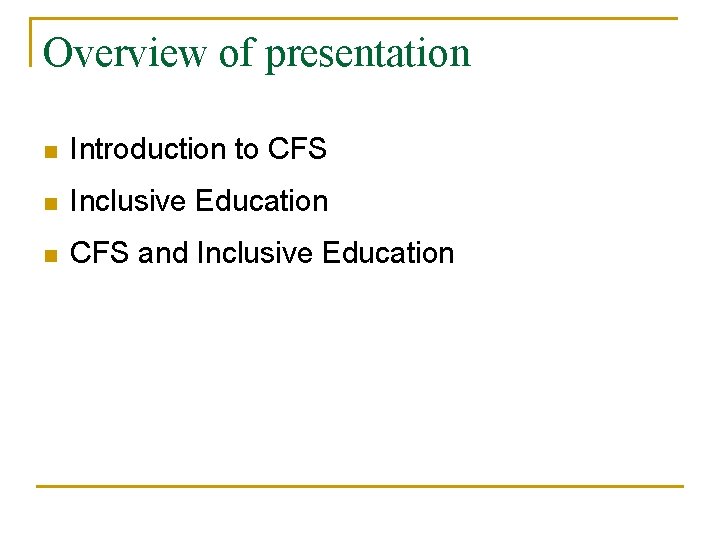 Overview of presentation

- Introduction to CFS
- Inclusive Education
- CFS and Inclusive Education